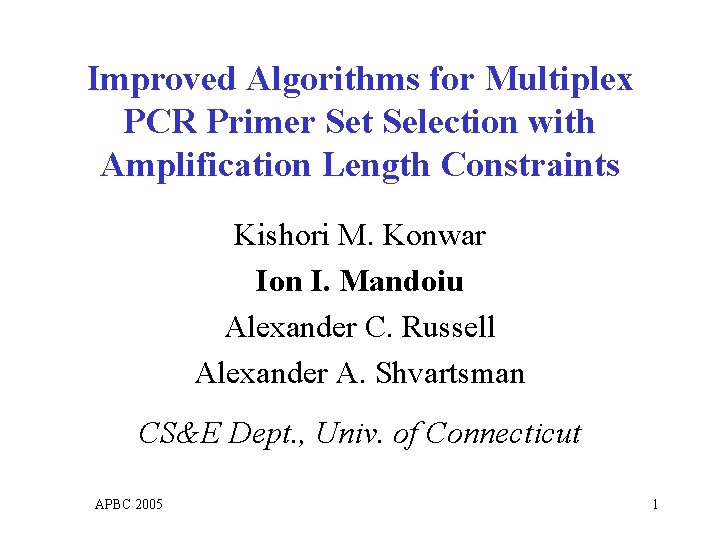 Improved Algorithms for Multiplex PCR Primer Set Selection with Amplification Length Constraints

Kishori M. Konwar
Ion I. Mandoiu
Alexander C. Russell
Alexander A. Shvartsman

CS&E Dept., Univ. of Connecticut

APBC 2005

1